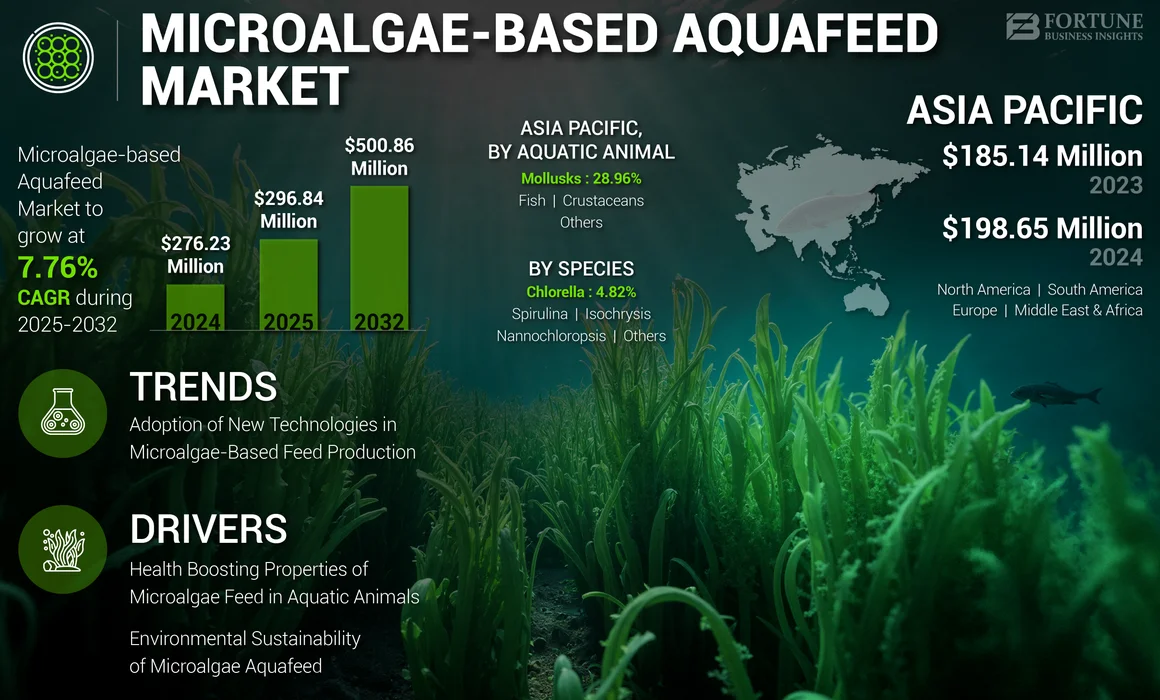 MICROALGAE-BASED AQUAFEED MARKET

FORTUNE BUSINESS INSIGHTS

Microalgae-based Aquafeed Market to grow at 7.76% CAGR during 2025-2032

$276.23 Million
2024

$296.84 Million
2025

$500.86 Million
2032

ASIA PACIFIC, BY AQUATIC ANIMAL
Mollusks : 28.96%
Fish | Crustaceans
Others

BY SPECIES
Chlorella : 4.82%
Spirulina | Isochrysis
Nannochloropsis | Others

ASIA PACIFIC
$185.14 Million
2023
$198.65 Million
2024

North America | South America
Europe | Middle East & Africa

TRENDS
Adoption of New Technologies in Microalgae-Based Feed Production

DRIVERS
Health Boosting Properties of Microalgae Feed in Aquatic Animals

Environmental Sustainability of Microalgae Aquafeed